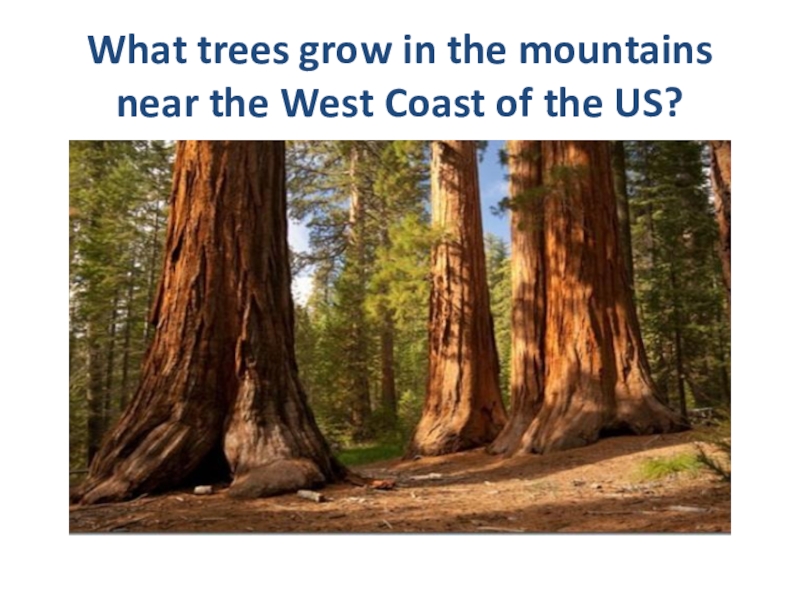 What trees grow in the mountains near the West Coast of the US?